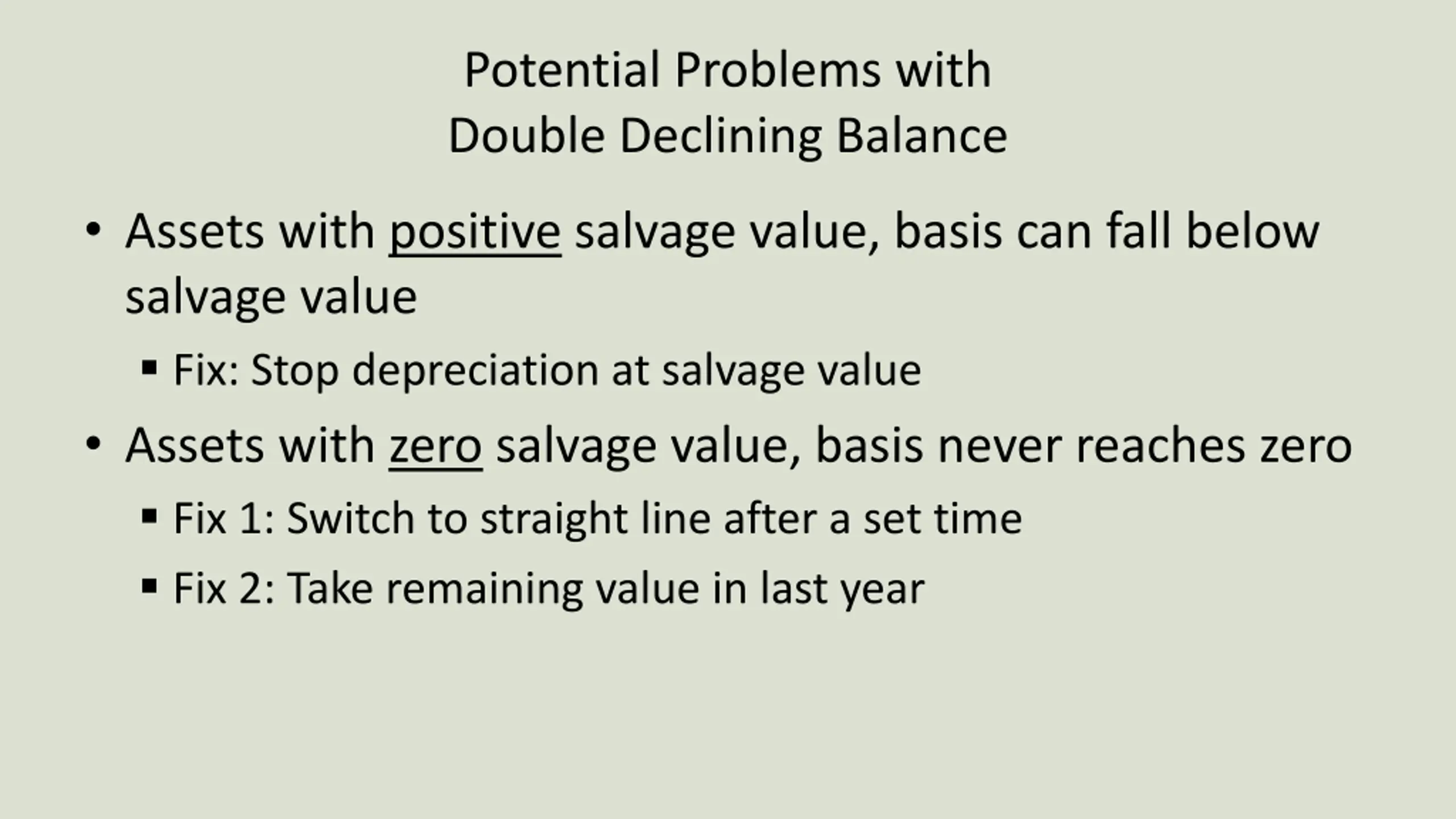 Potential Problems with
Double Declining Balance

• Assets with positive salvage value, basis can fall below salvage value

▪ Fix: Stop depreciation at salvage value

• Assets with zero salvage value, basis never reaches zero

▪ Fix 1: Switch to straight line after a set time

▪ Fix 2: Take remaining value in last year